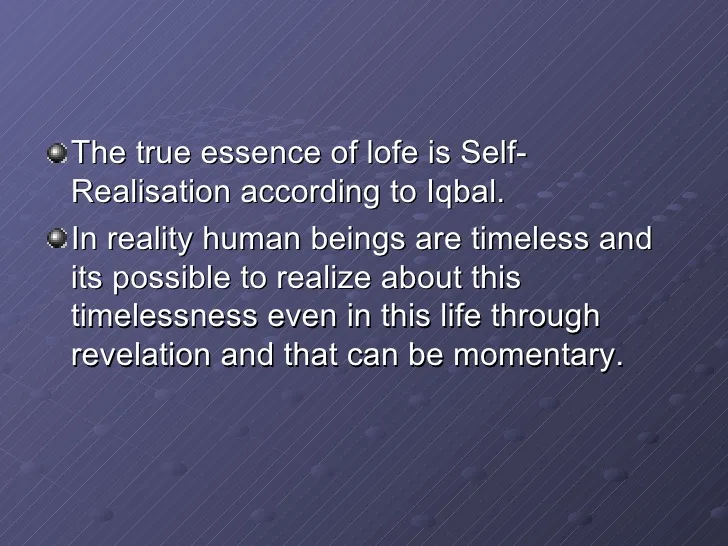 The true essence of lofe is Self-Realisation according to Iqbal.

In reality human beings are timeless and its possible to realize about this timelessness even in this life through revelation and that can be momentary.